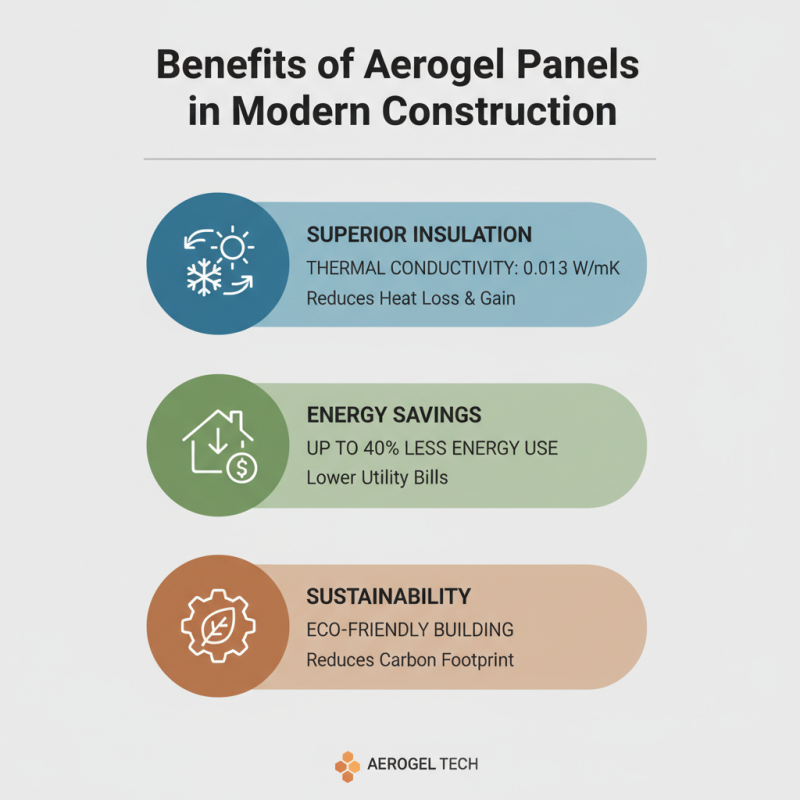 Benefits of Aerogel Panels in Modern Construction

SUPERIOR INSULATION
THERMAL CONDUCTIVITY: 0.013 W/mK
Reduces Heat Loss & Gain

ENERGY SAVINGS
UP TO 40% LESS ENERGY USE
Lower Utility Bills

SUSTAINABILITY
ECO-FRIENDLY BUILDING
Reduces Carbon Footprint

AEROGEL TECH